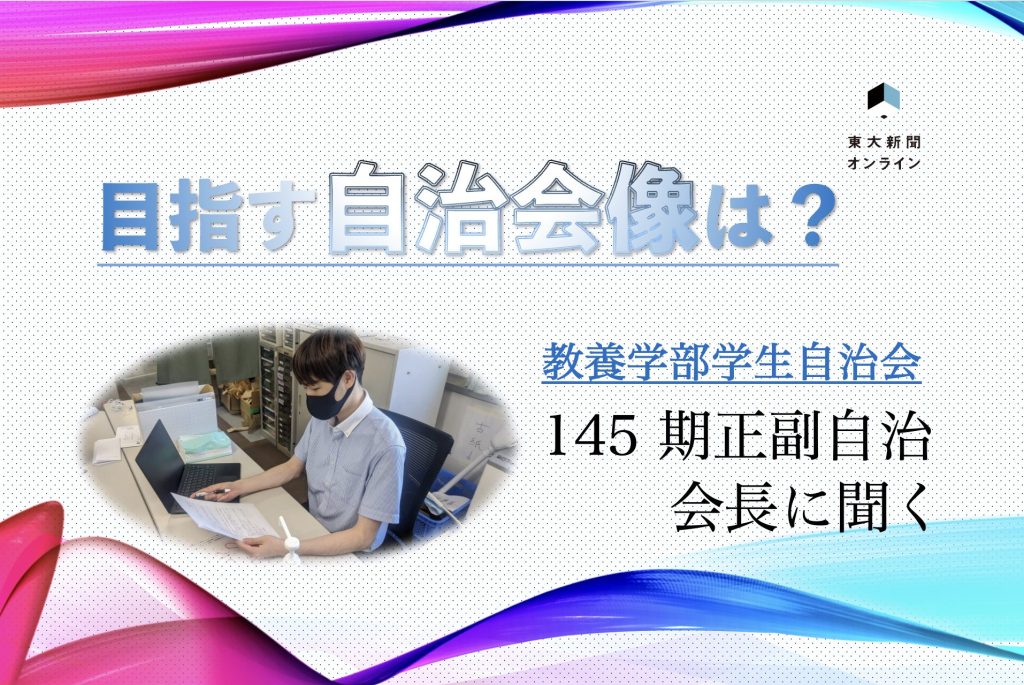 東大新聞
オンライン

目指す自治会像は？

教養学部学生自治会

145 期正副自治会長に聞く